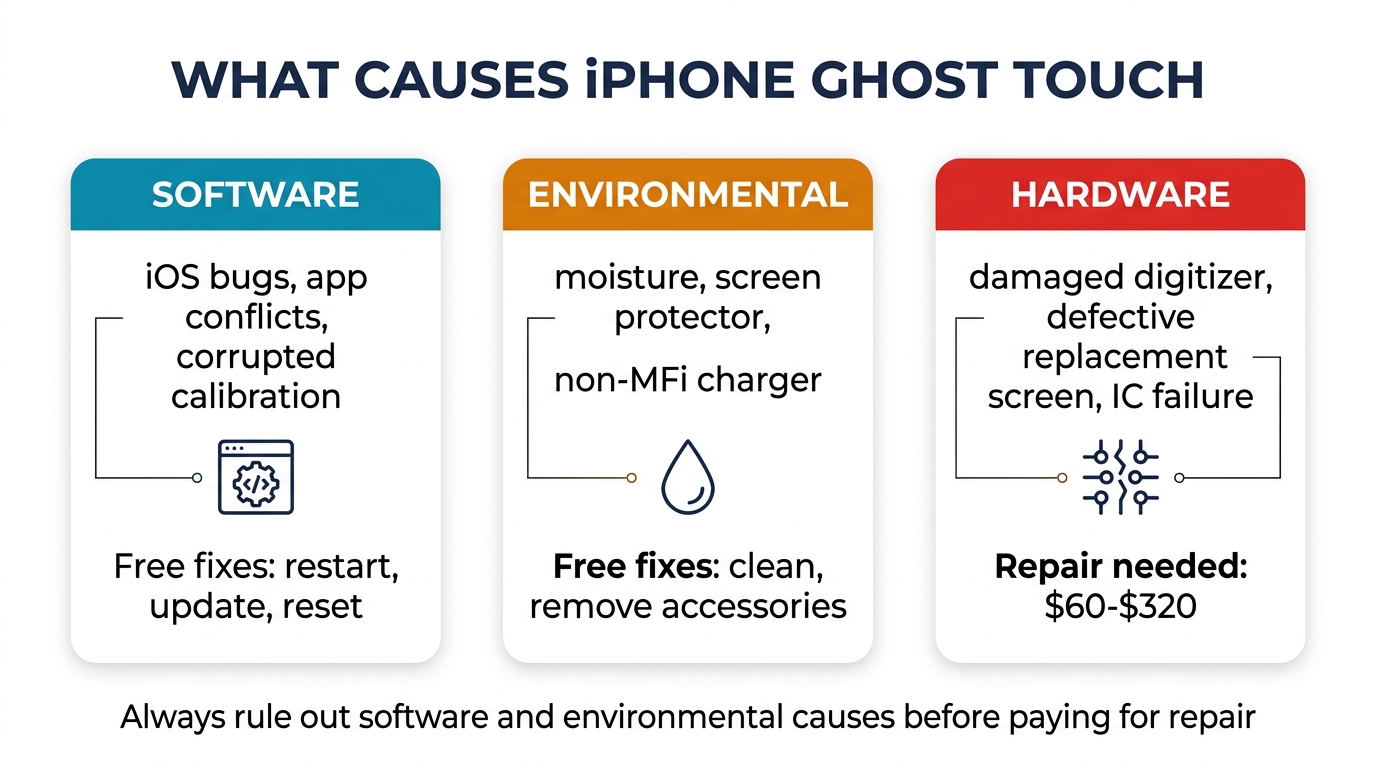 WHAT CAUSES iPHONE GHOST TOUCH

SOFTWARE

iOS bugs, app conflicts, corrupted calibration

Free fixes: restart, update, reset

ENVIRONMENTAL

moisture, screen protector,

non-MFi charger

Free fixes: clean, remove accessories

HARDWARE

damaged digitizer, defective replacement screen, IC failure

Repair needed: \$60-\$320

Always rule out software and environmental causes before paying for repair